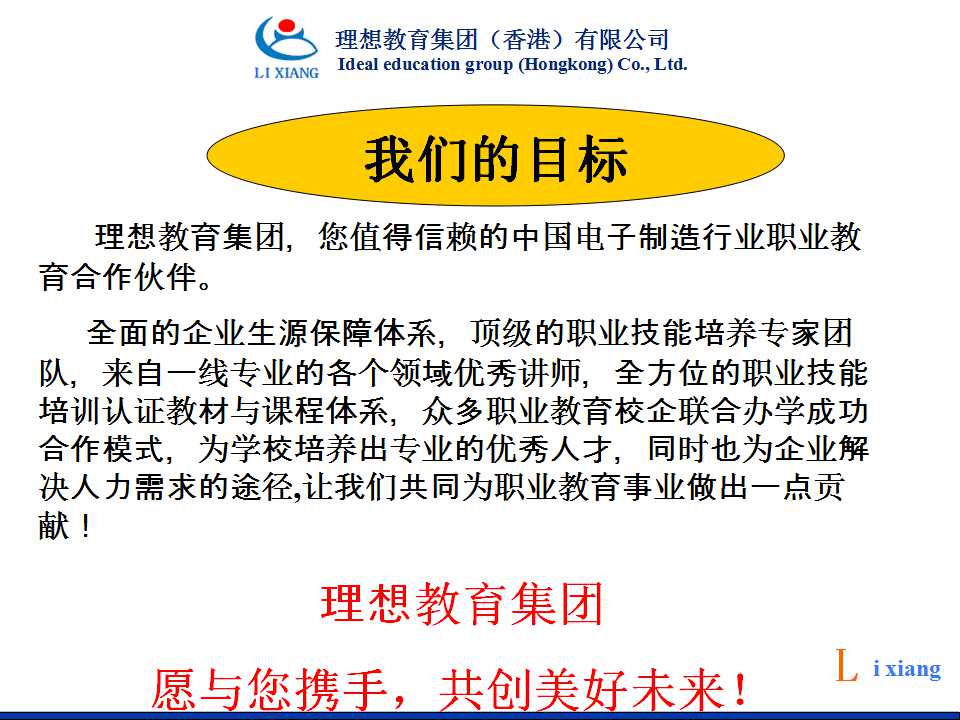 LI XIANG

理想教育集团（香港）有限公司
Ideal education group (Hongkong) Co., Ltd.

我们的目标

理想教育集团，您值得信赖的中国电子制造行业职业教育合作伙伴。

全面的企业生源保障体系，顶级的职业技能培养专家团队，来自一线专业的各个领域优秀讲师，全方位的职业技能培训认证教材与课程体系，众多职业教育校企联合办学成功合作模式，为学校培养出专业的优秀人才，同时也为企业解决人力需求的途径,让我们共同为职业教育事业做出一点贡献！

理想教育集团

愿与您携手，共创美好未来！

L i xiang